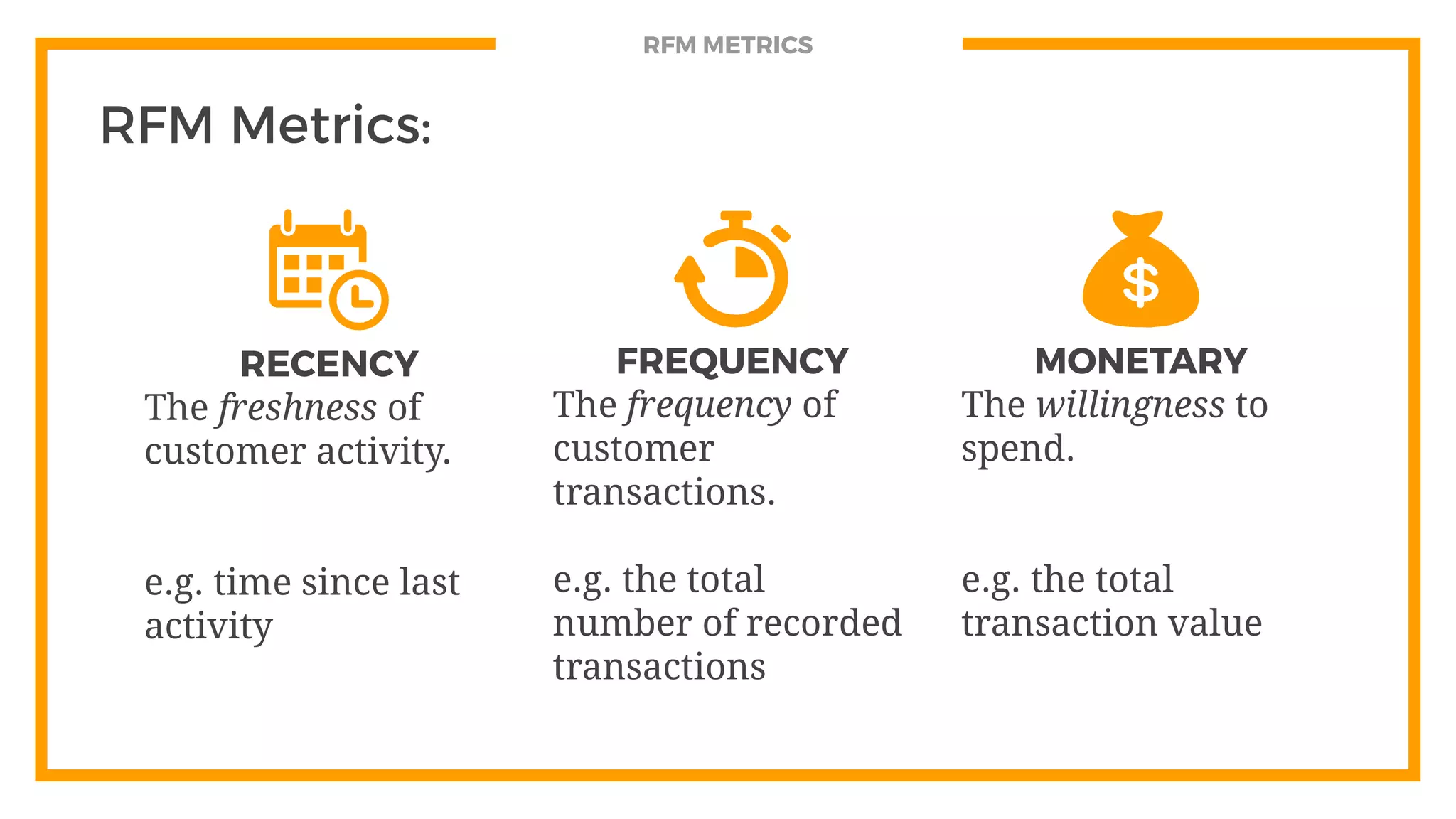 RFM METRICS

RFM Metrics:

RECENCY
The freshness of customer activity.

e.g. time since last activity

FREQUENCY
The frequency of customer transactions.

e.g. the total number of recorded transactions

MONETARY
The willingness to spend.

e.g. the total transaction value